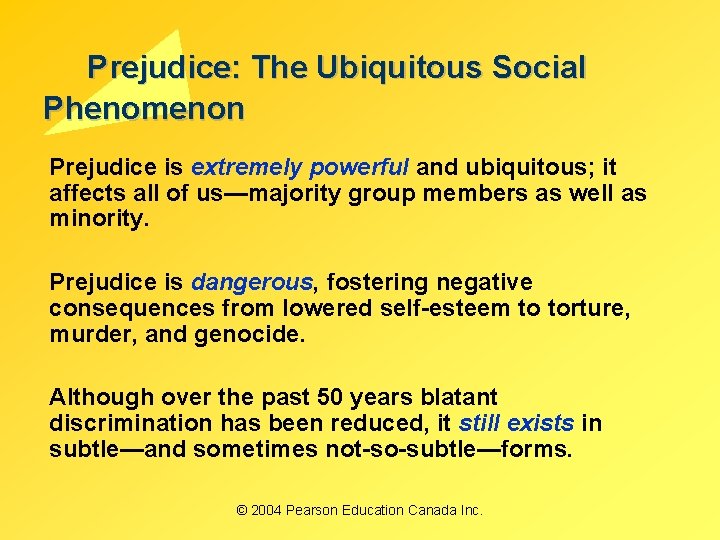 Prejudice: The Ubiquitous Social Phenomenon

Prejudice is extremely powerful and ubiquitous; it affects all of us—majority group members as well as minority.

Prejudice is dangerous, fostering negative consequences from lowered self-esteem to torture, murder, and genocide.

Although over the past 50 years blatant discrimination has been reduced, it still exists in subtle—and sometimes not-so-subtle—forms.

© 2004 Pearson Education Canada Inc.